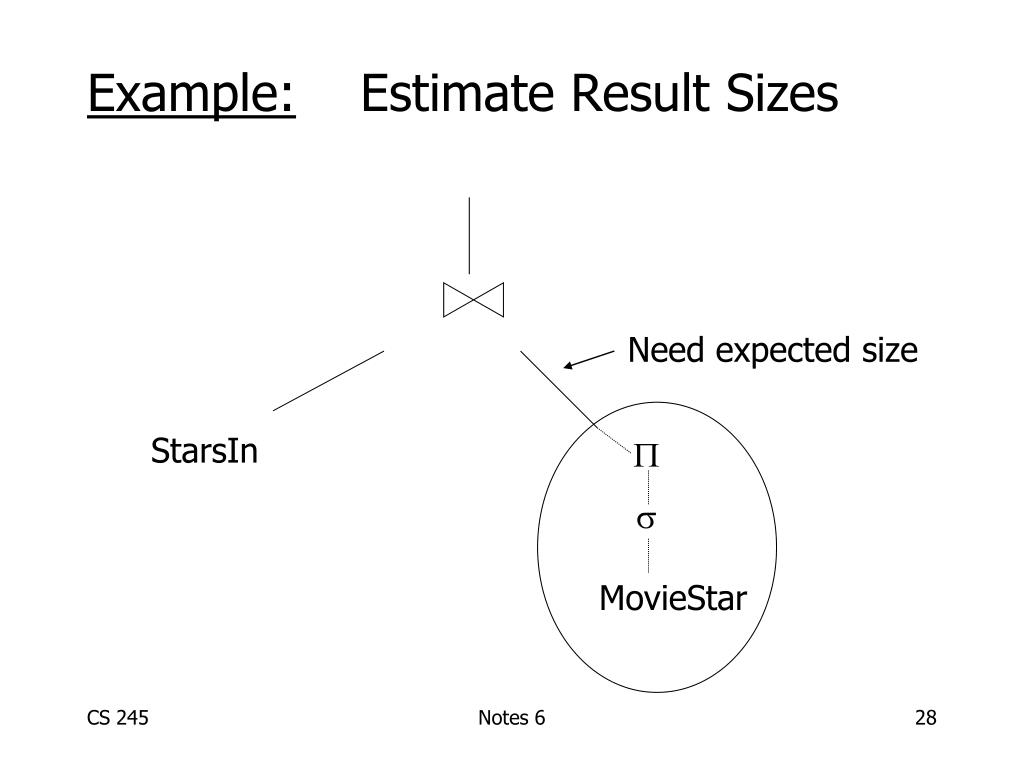 Example: Estimate Result Sizes

$\bowtie$

Need expected size

StarsIn

$\Pi$

$\sigma$

MovieStar

CS 245

Notes 6

28